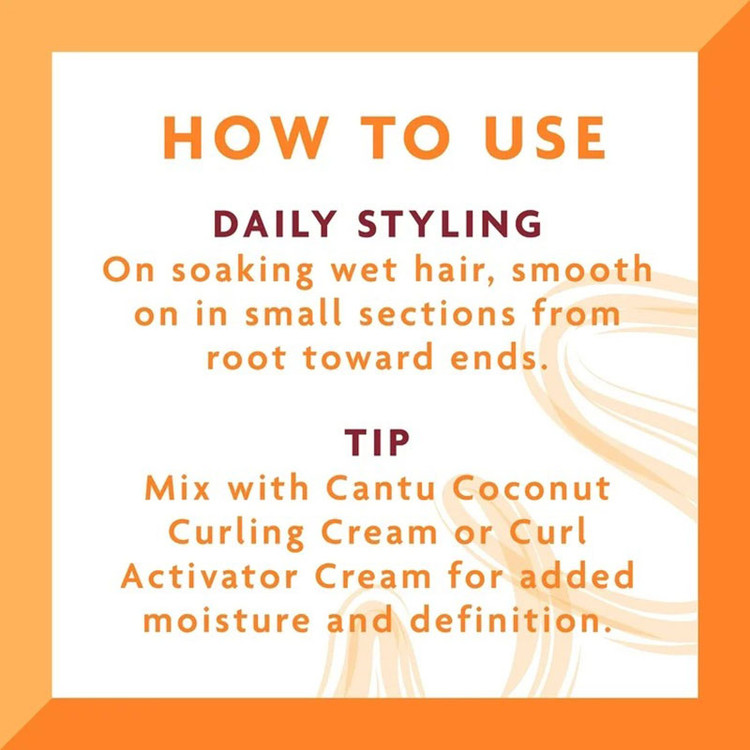 HOW TO USE

DAILY STYLING
On soaking wet hair, smooth on in small sections from root toward ends.

TIP
Mix with Cantu Coconut Curling Cream or Curl Activator Cream for added moisture and definition.